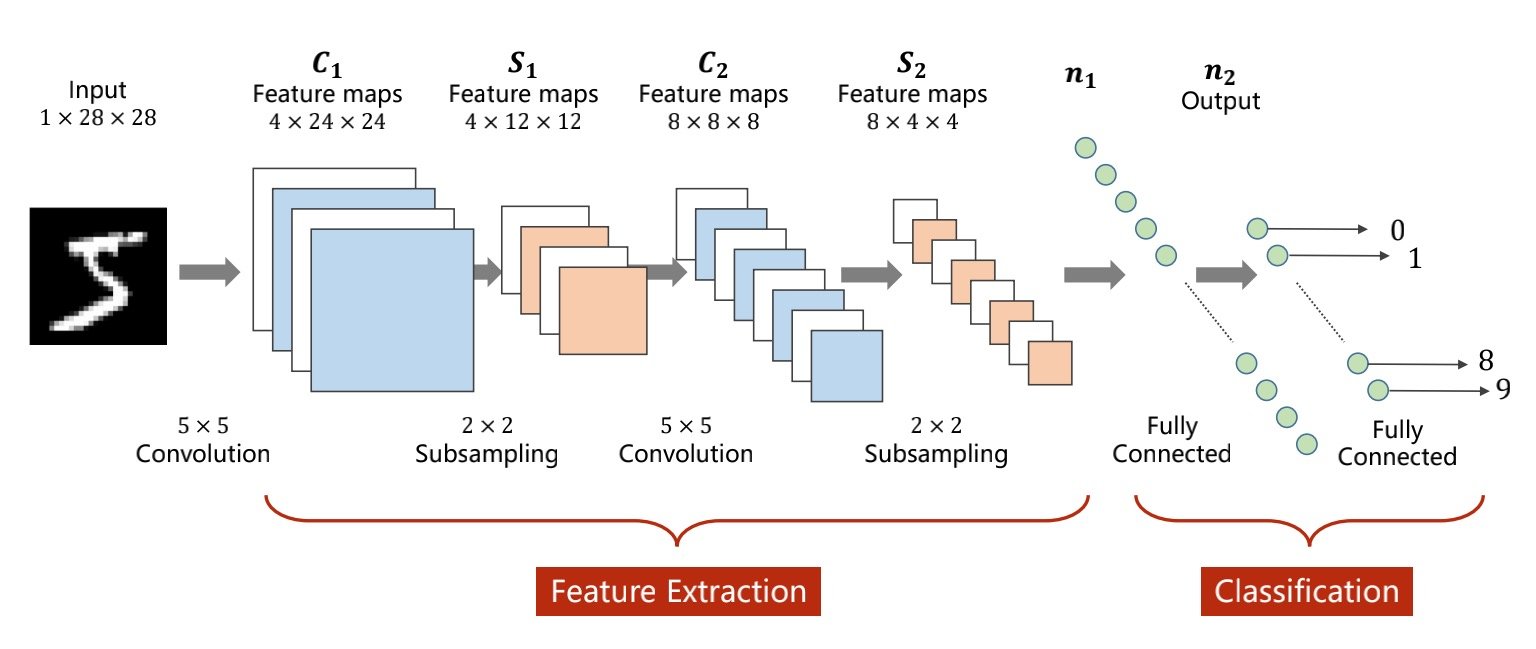 Input
$1 \times 28 \times 28$

$C_1$
Feature maps
$4 \times 24 \times 24$

$S_1$
Feature maps
$4 \times 12 \times 12$

$C_2$
Feature maps
$8 \times 8 \times 8$

$S_2$
Feature maps
$8 \times 4 \times 4$

$n_1$

$n_2$
Output

0
1
8
9

$5 \times 5$
Convolution

$2 \times 2$
Subsampling

$5 \times 5$
Convolution

$2 \times 2$
Subsampling

Fully Connected

Fully Connected

Feature Extraction

Classification